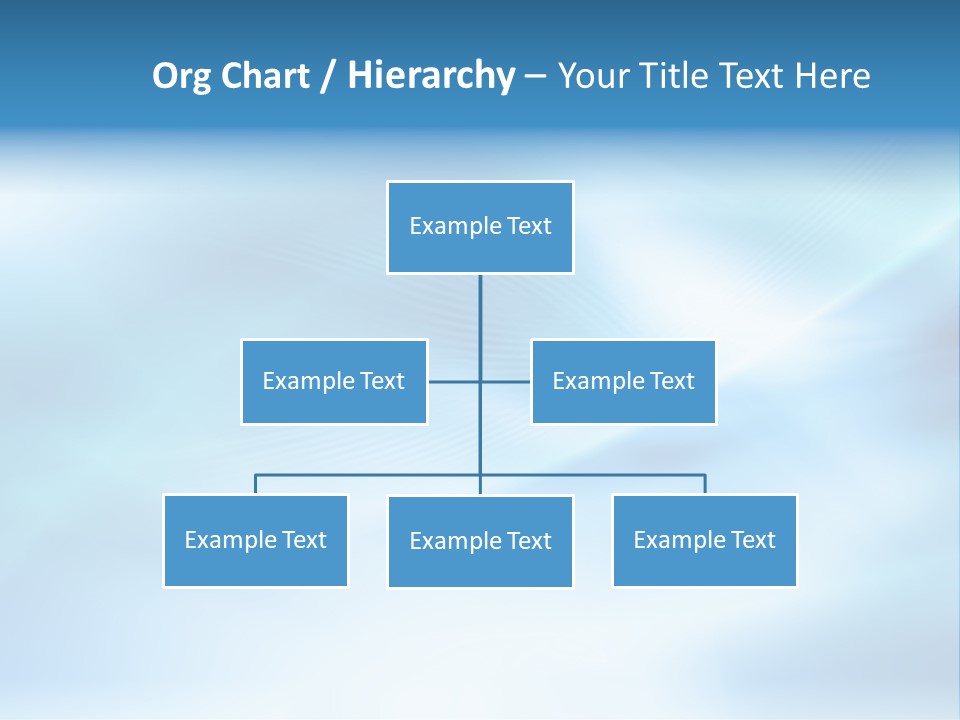 Org Chart / Hierarchy – Your Title Text Here

Example Text

Example Text

Example Text

Example Text

Example Text

Example Text